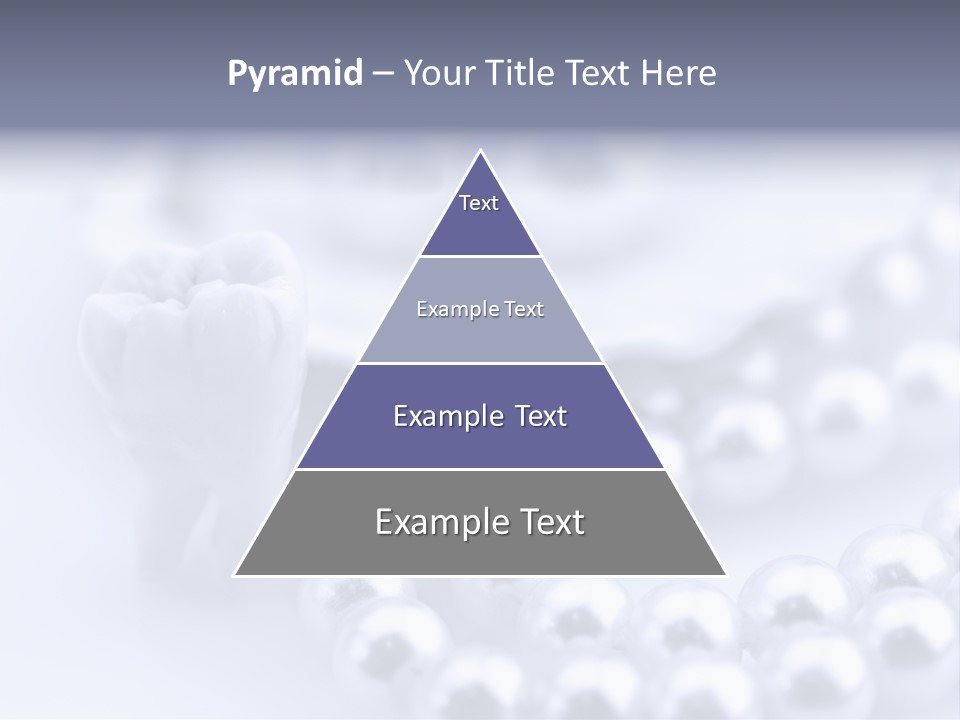 Pyramid – Your Title Text Here

Text

Example Text

Example Text

Example Text